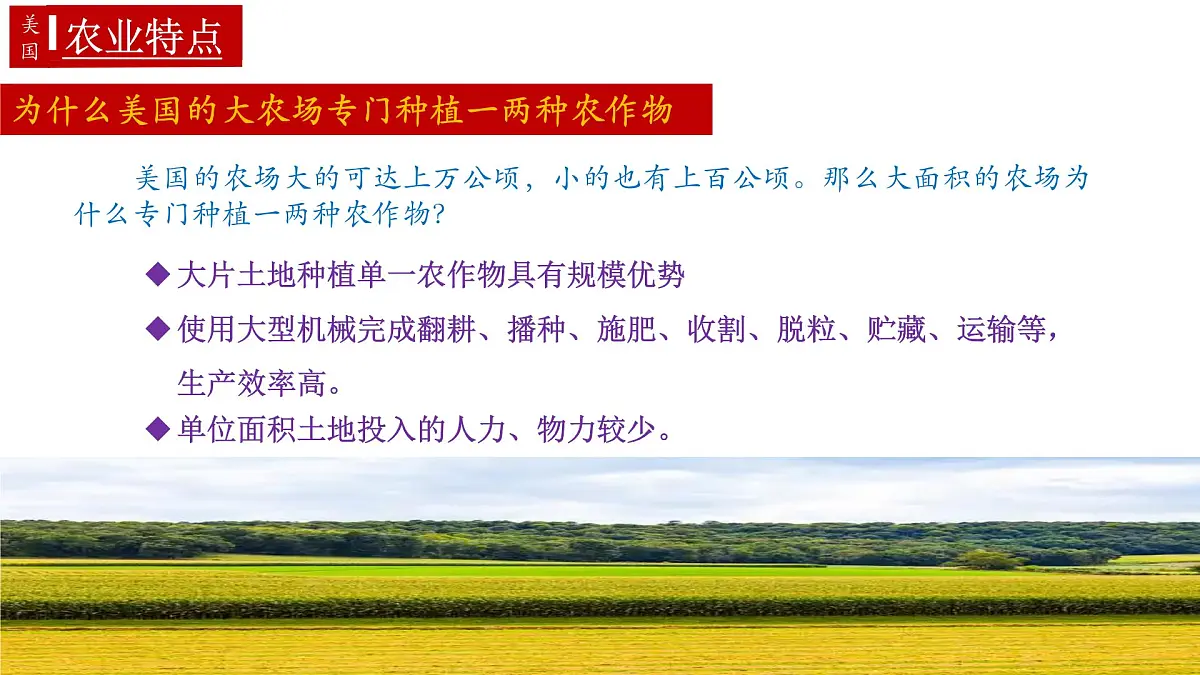 美国
农业特点

为什么美国的大农场专门种植一两种农作物

美国的农场大的可达上万公顷，小的也有上百公顷。那么大面积的农场为什么专门种植一两种农作物?

◆ 大片土地种植单一农作物具有规模优势

◆ 使用大型机械完成翻耕、播种、施肥、收割、脱粒、贮藏、运输等，生产效率高。

◆ 单位面积土地投入的人力、物力较少。